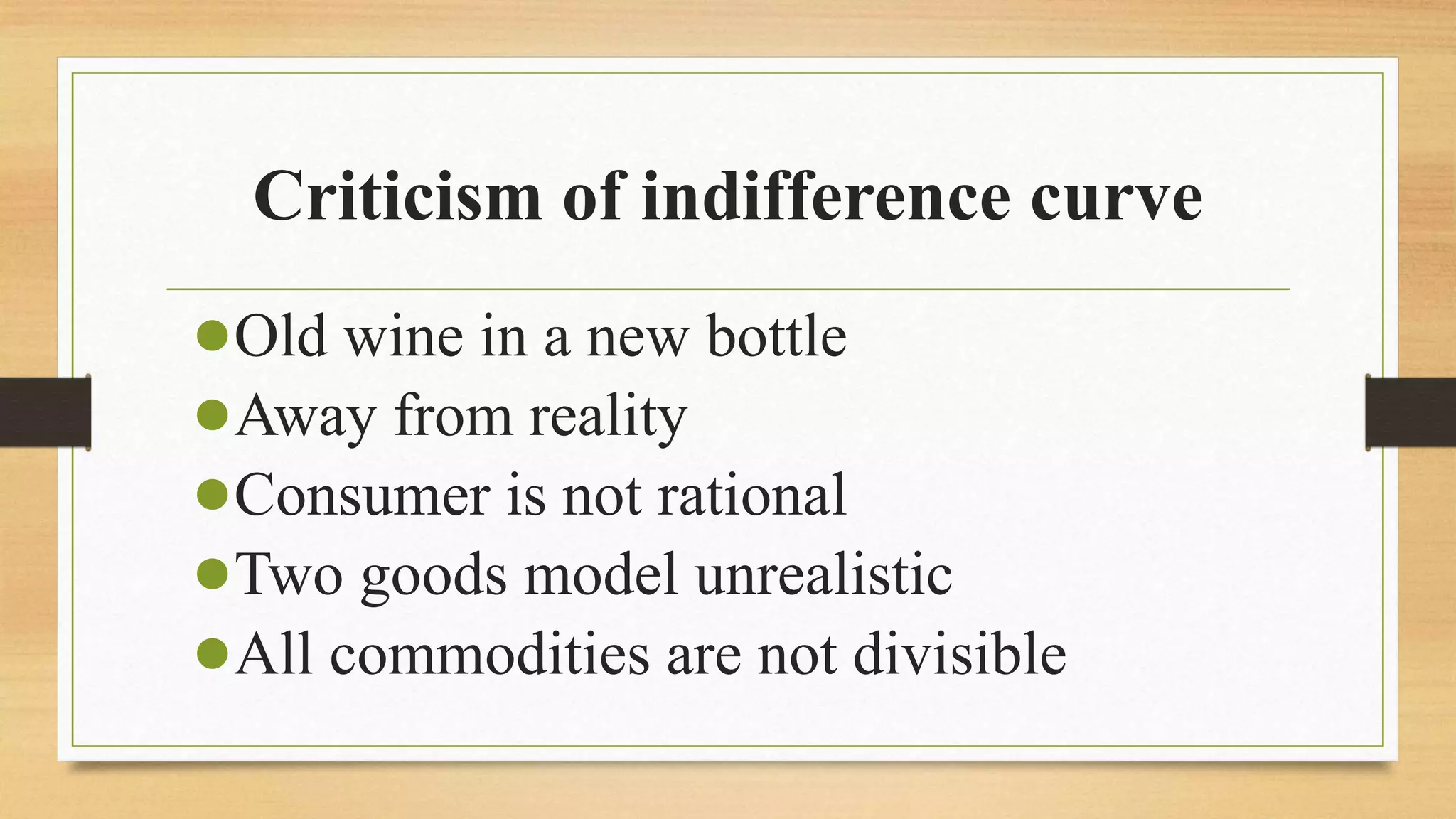 Criticism of indifference curve

- Old wine in a new bottle
- Away from reality
- Consumer is not rational
- Two goods model unrealistic
- All commodities are not divisible